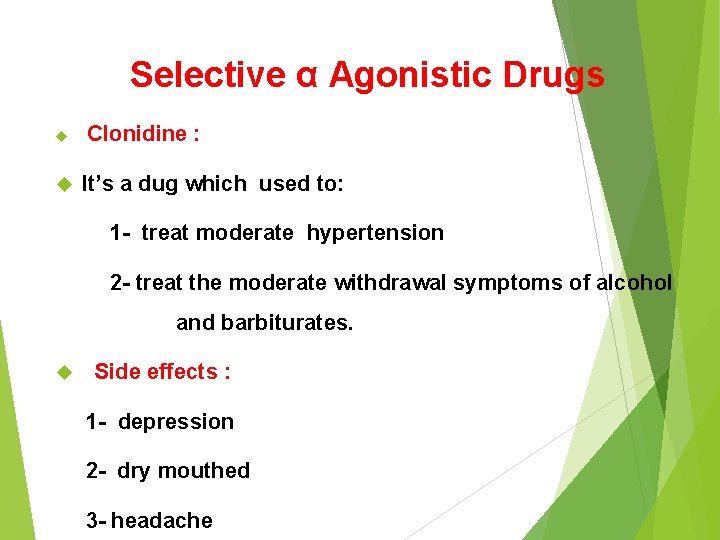 Selective α Agonistic Drugs

Clonidine :

It's a dug which used to:

1- treat moderate hypertension

2- treat the moderate withdrawal symptoms of alcohol and barbiturates.

Side effects :

1- depression

2- dry mouthed

3- headache